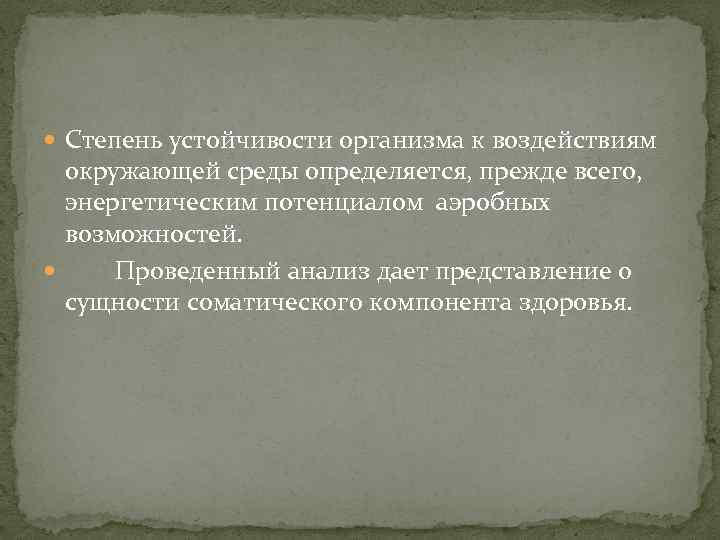 Степень устойчивости организма к воздействиям окружающей среды определяется, прежде всего, энергетическим потенциалом аэробных возможностей.

Проведенный анализ дает представление о сущности соматического компонента здоровья.